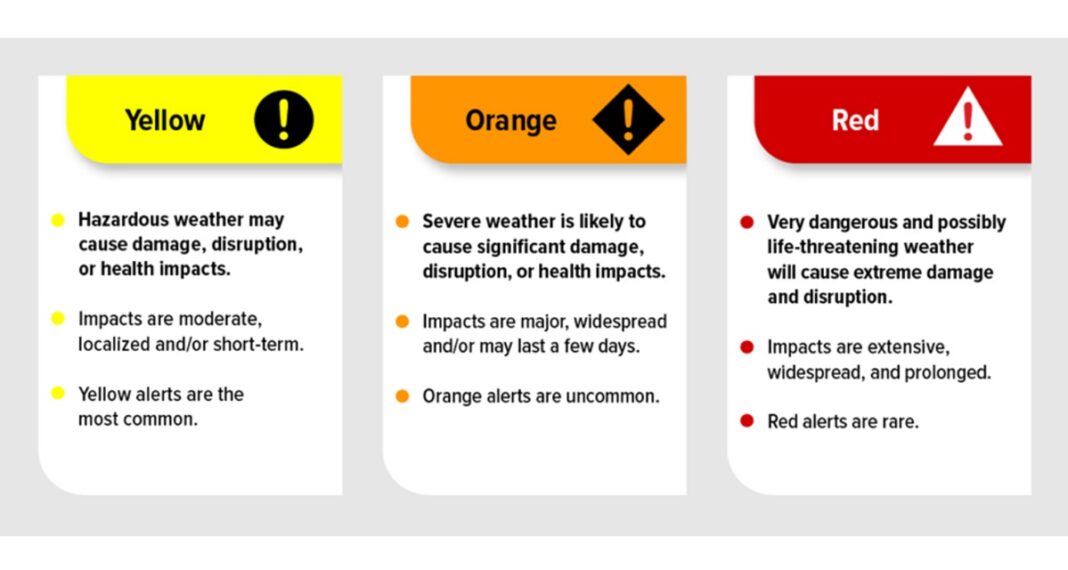 Yellow

Hazardous weather may cause damage, disruption, or health impacts.

Impacts are moderate, localized and/or short-term.

Yellow alerts are the most common.

Orange

Severe weather is likely to cause significant damage, disruption, or health impacts.

Impacts are major, widespread and/or may last a few days.

Orange alerts are uncommon.

Red

Very dangerous and possibly life-threatening weather will cause extreme damage and disruption.

Impacts are extensive, widespread, and prolonged.

Red alerts are rare.